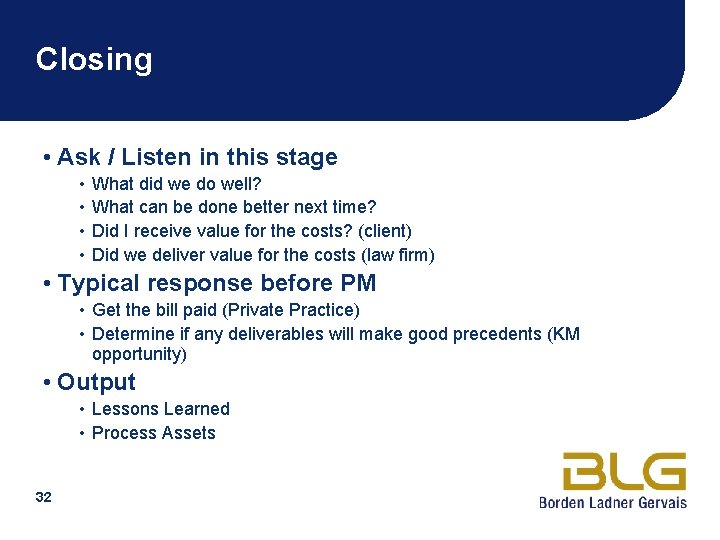 Closing

• Ask / Listen in this stage
  • What did we do well?
  • What can be done better next time?
  • Did I receive value for the costs? (client)
  • Did we deliver value for the costs (law firm)

• Typical response before PM
  • Get the bill paid (Private Practice)
  • Determine if any deliverables will make good precedents (KM opportunity)

• Output
  • Lessons Learned
  • Process Assets

32

BLG
Borden Ladner Gervais